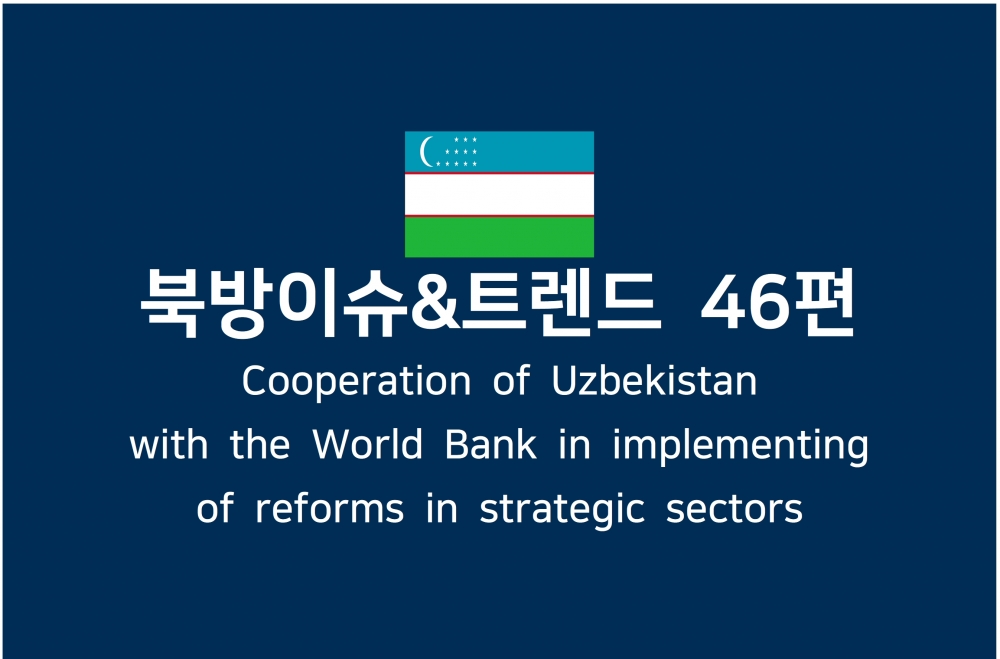 북방이슈&트렌드 46편

Cooperation of Uzbekistan with the World Bank in implementing of reforms in strategic sectors